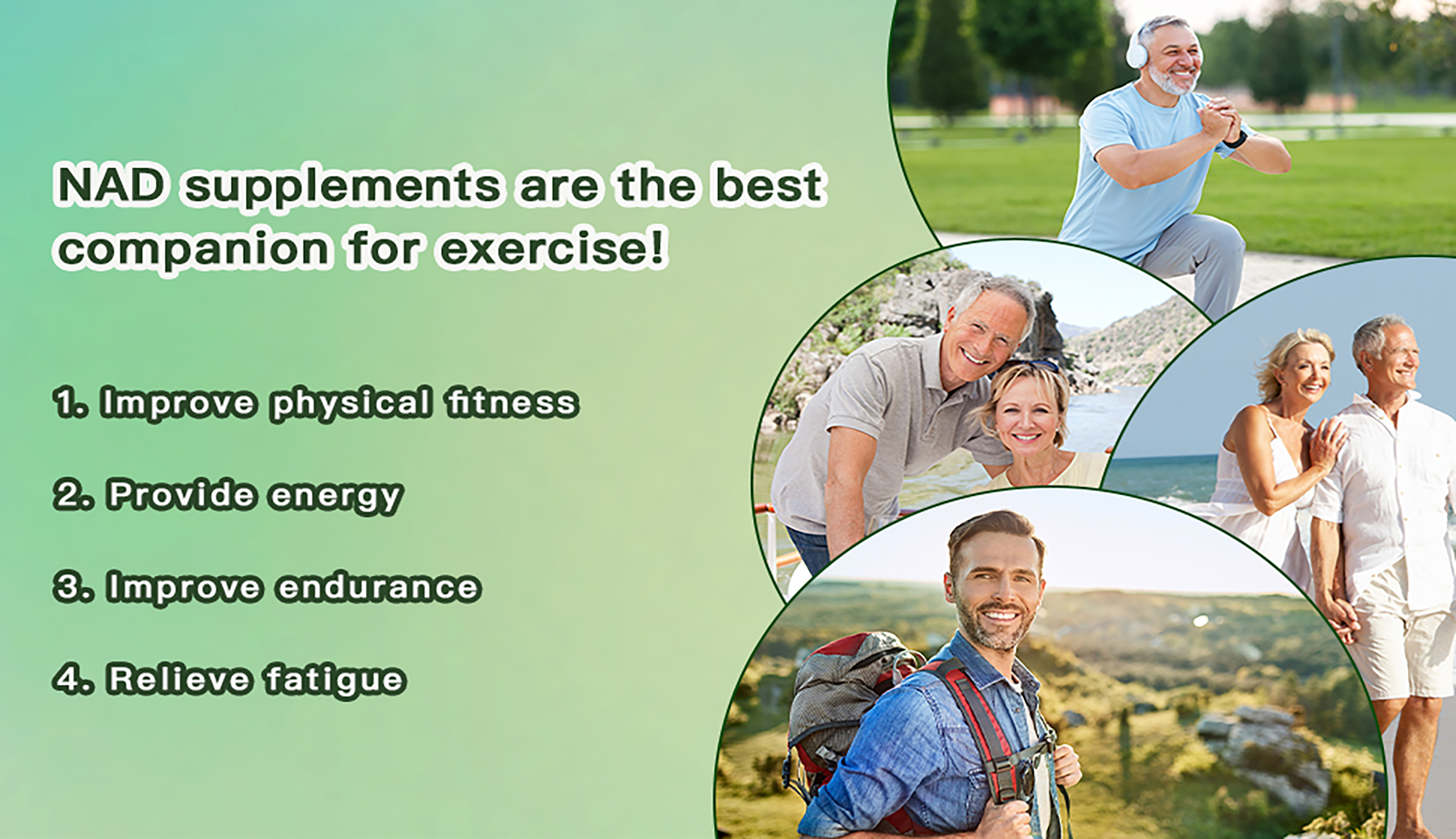 NAD supplements are the best companion for exercise!

1. Improve physical fitness

2. Provide energy

3. Improve endurance

4. Relieve fatigue